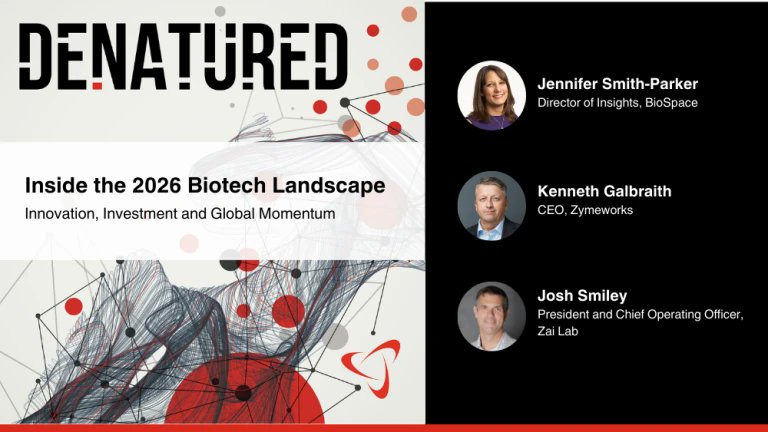 DENATURED

Inside the 2026 Biotech Landscape

Innovation, Investment and Global Momentum

Jennifer Smith-Parker
Director of Insights, BioSpace

Kenneth Galbraith
CEO, Zymeworks

Josh Smiley
President and Chief Operating Officer, Zai Lab